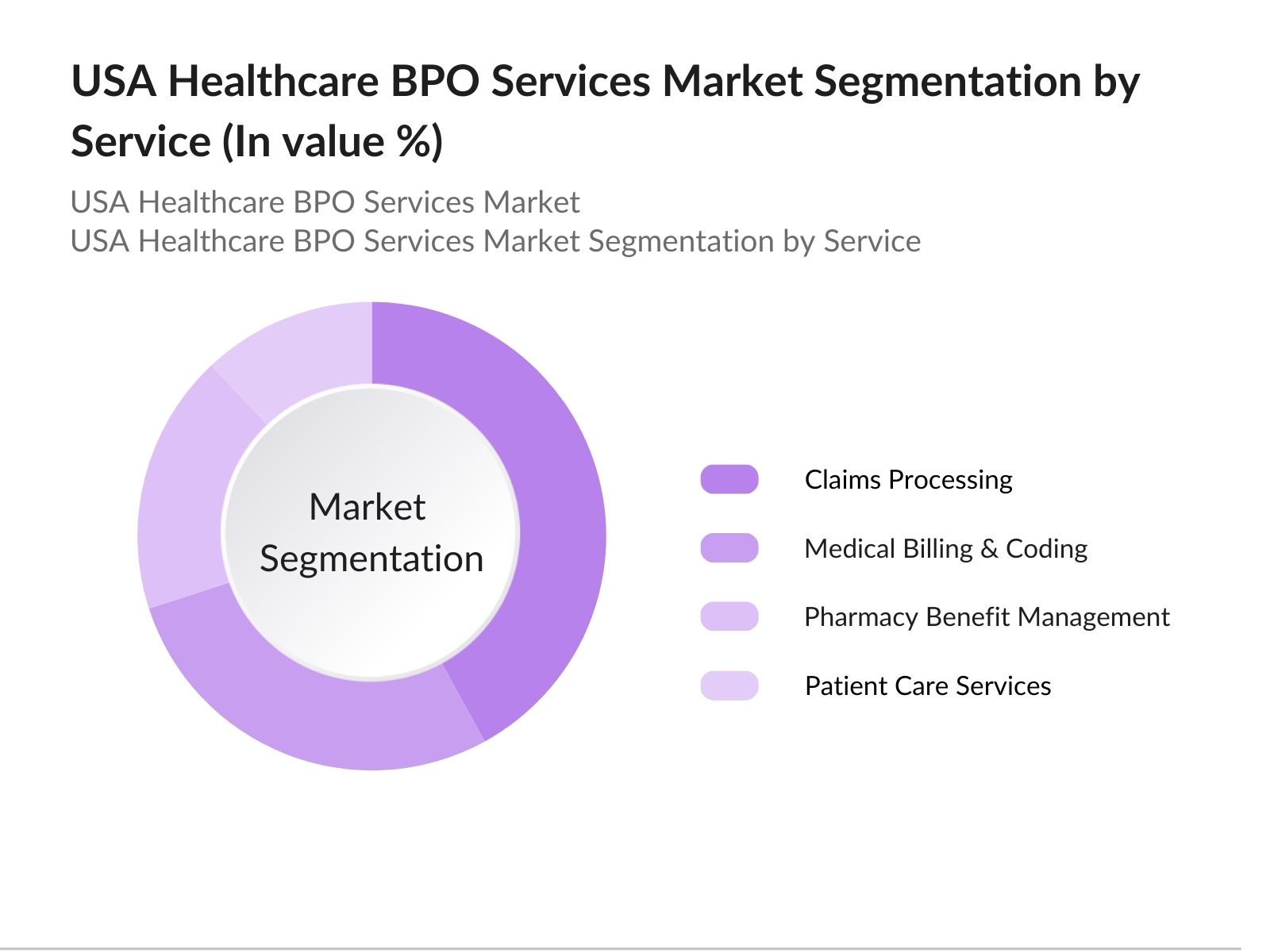 USA Healthcare BPO Services Market Segmentation by Service (In value %)

USA Healthcare BPO Services Market
USA Healthcare BPO Services Market Segmentation by Service

Market Segmentation

Claims Processing

Medical Billing & Coding

Pharmacy Benefit Management

Patient Care Services